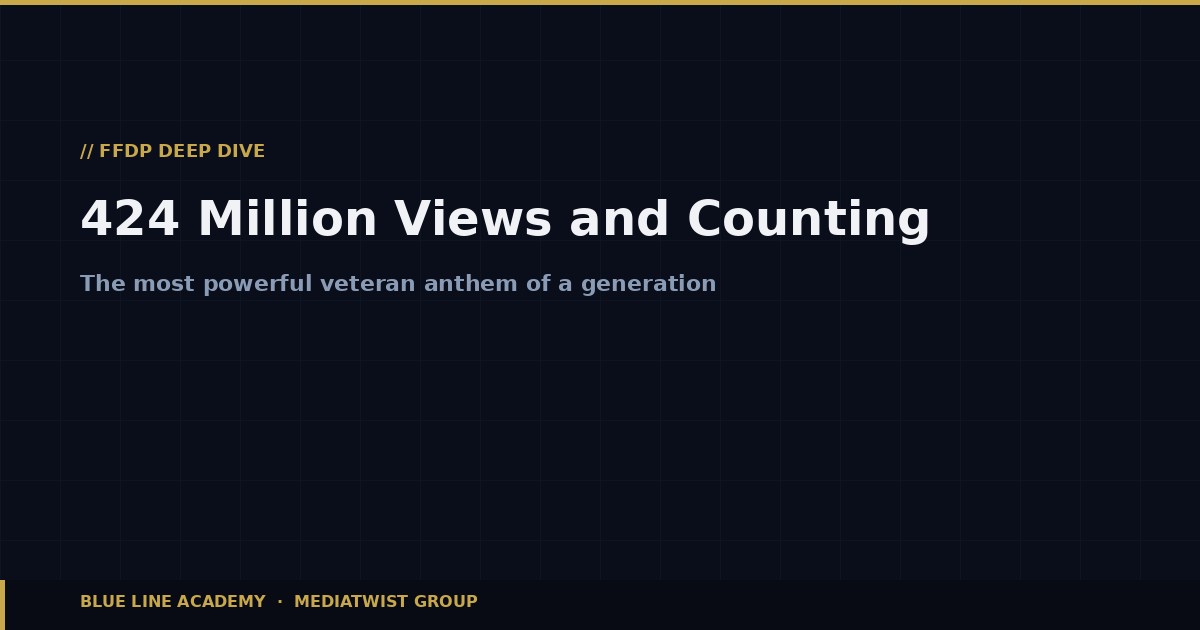 // FFDP DEEP DIVE

424 Million Views and Counting

The most powerful veteran anthem of a generation

BLUE LINE ACADEMY · MEDIATWIST GROUP